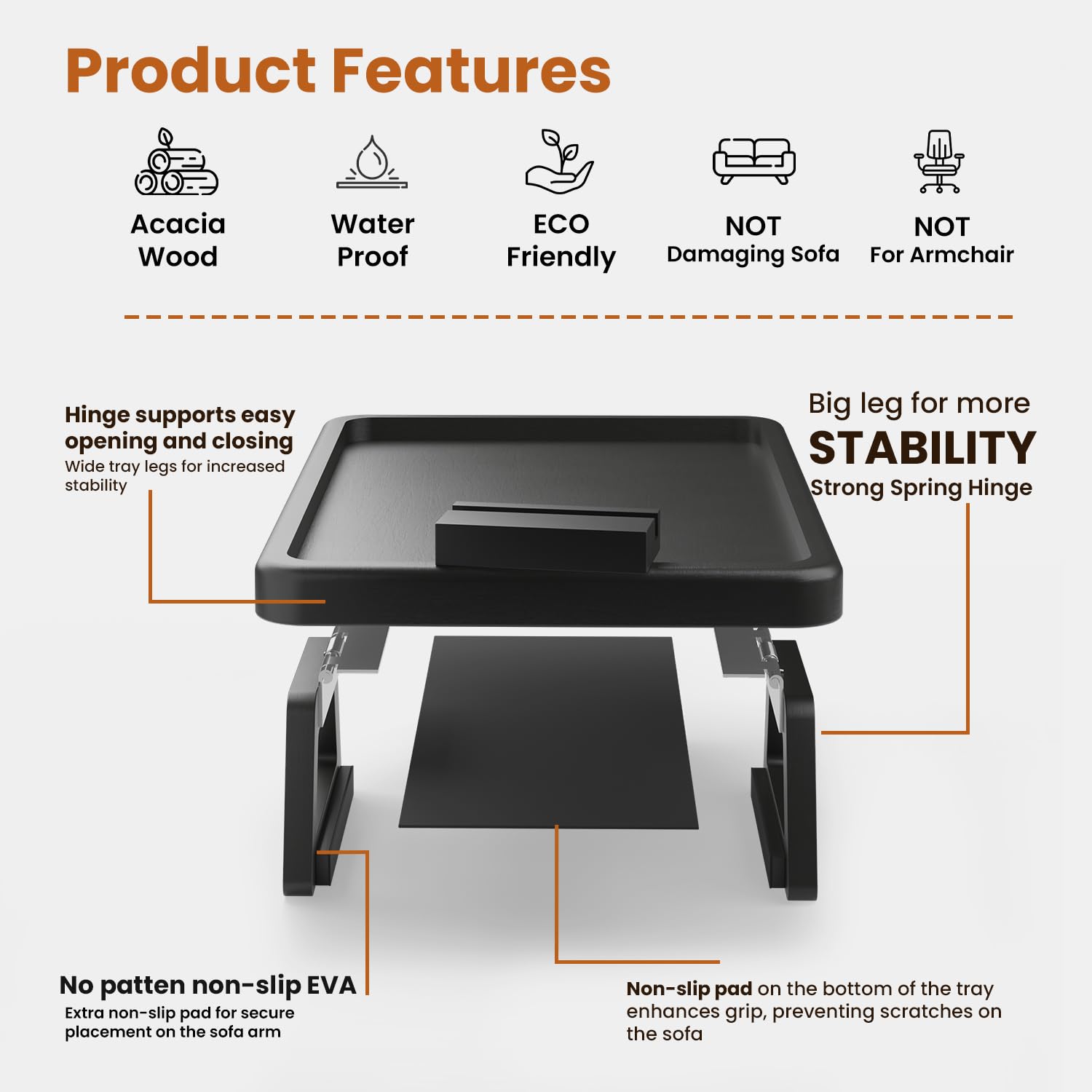 Product Features

Acacia Wood

Water Proof

ECO Friendly

NOT Damaging Sofa

NOT For Armchair

Hinge supports easy opening and closing
Wide tray legs for increased stability

Big leg for more
STABILITY
Strong Spring Hinge

No patten non-slip EVA
Extra non-slip pad for secure placement on the sofa arm

Non-slip pad on the bottom of the tray enhances grip, preventing scratches on the sofa